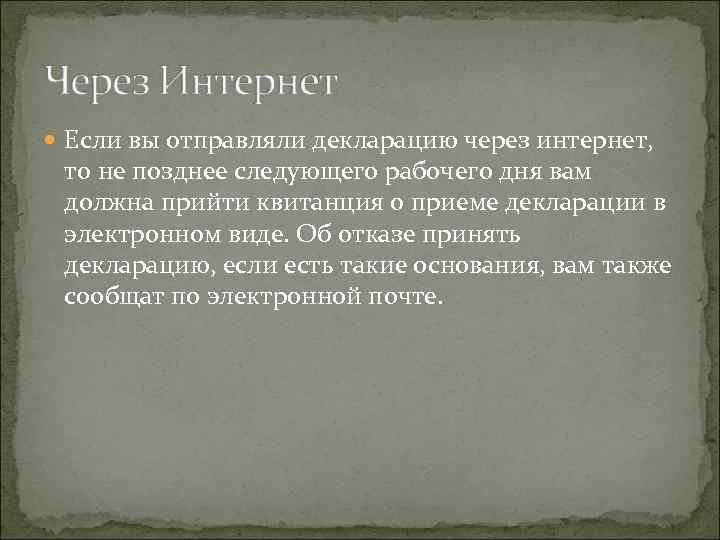 Через Интернет

Если вы отправляли декларацию через интернет, то не позднее следующего рабочего дня вам должна прийти квитанция о приеме декларации в электронном виде. Об отказе принять декларацию, если есть такие основания, вам также сообщат по электронной почте.